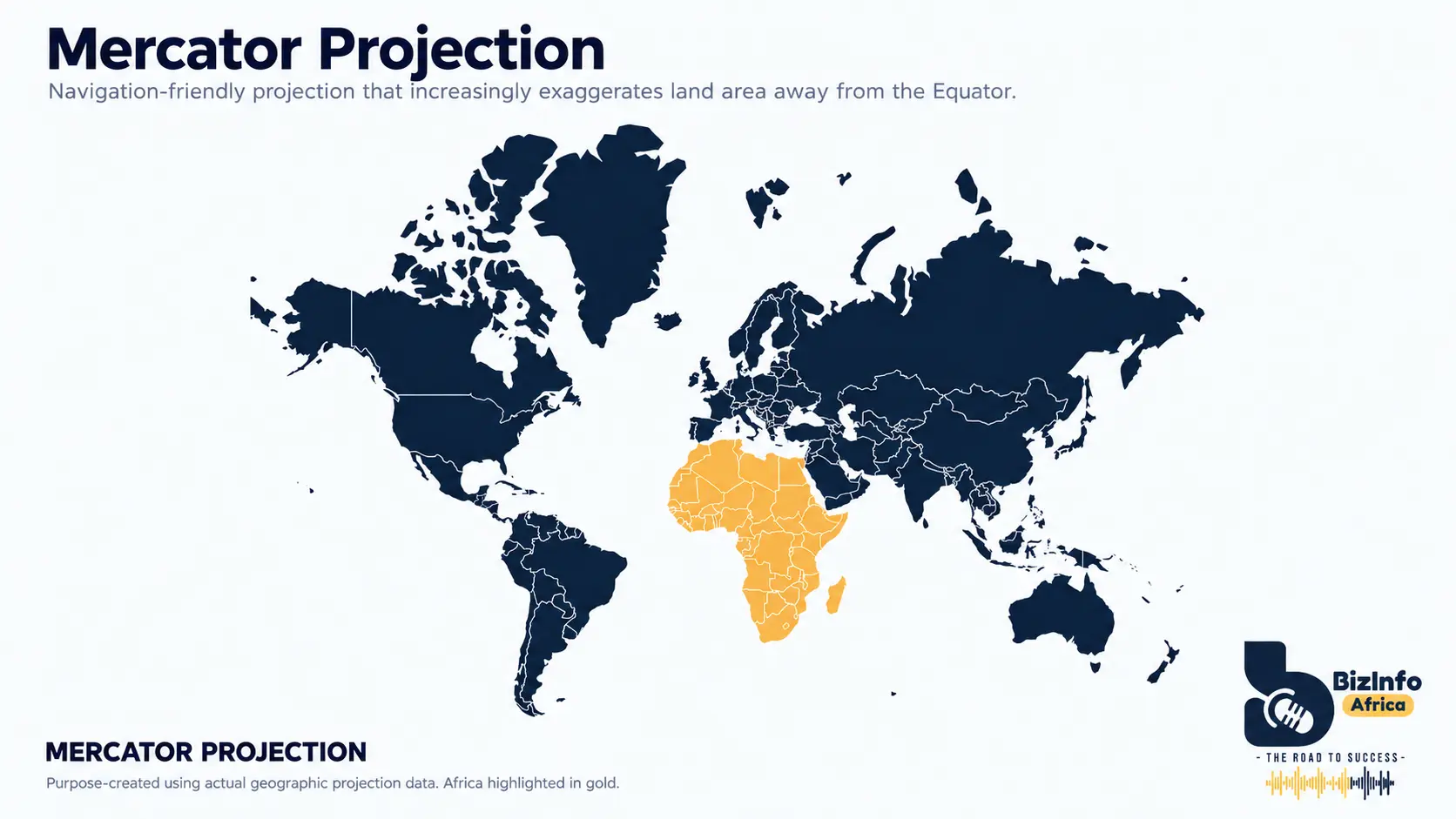 Mercator Projection

Navigation-friendly projection that increasingly exaggerates land area away from the Equator.

MERCATOR PROJECTION

Purpose-created using actual geographic projection data. Africa highlighted in gold.

BizInfo
Africa

- THE ROAD TO SUCCESS -